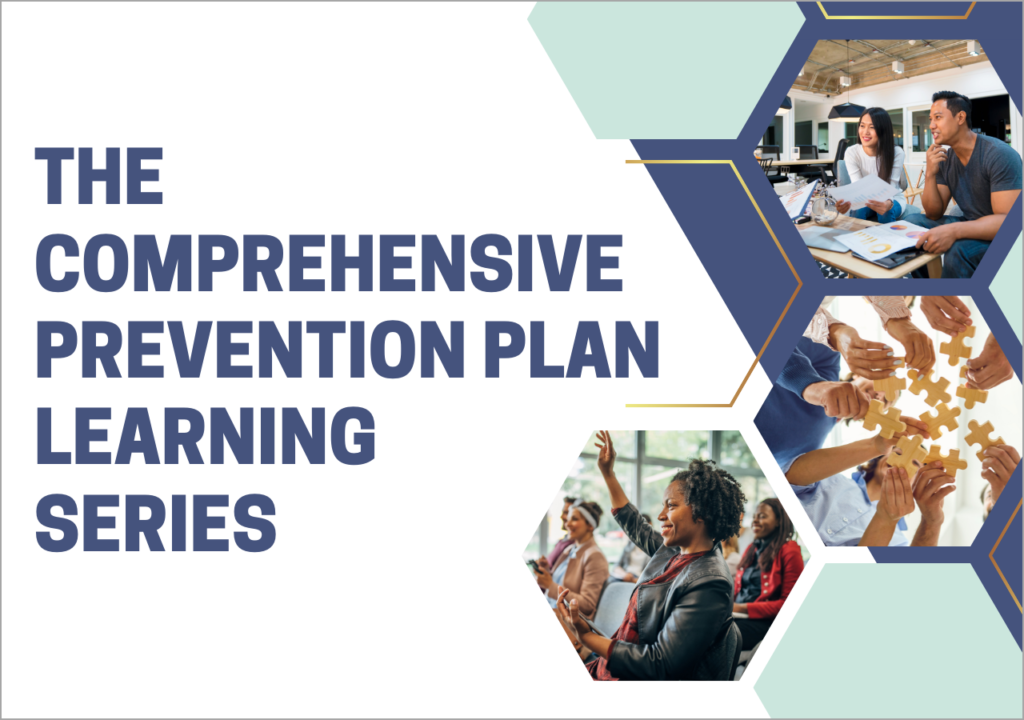 THE COMPREHENSIVE PREVENTION PLAN LEARNING SERIES